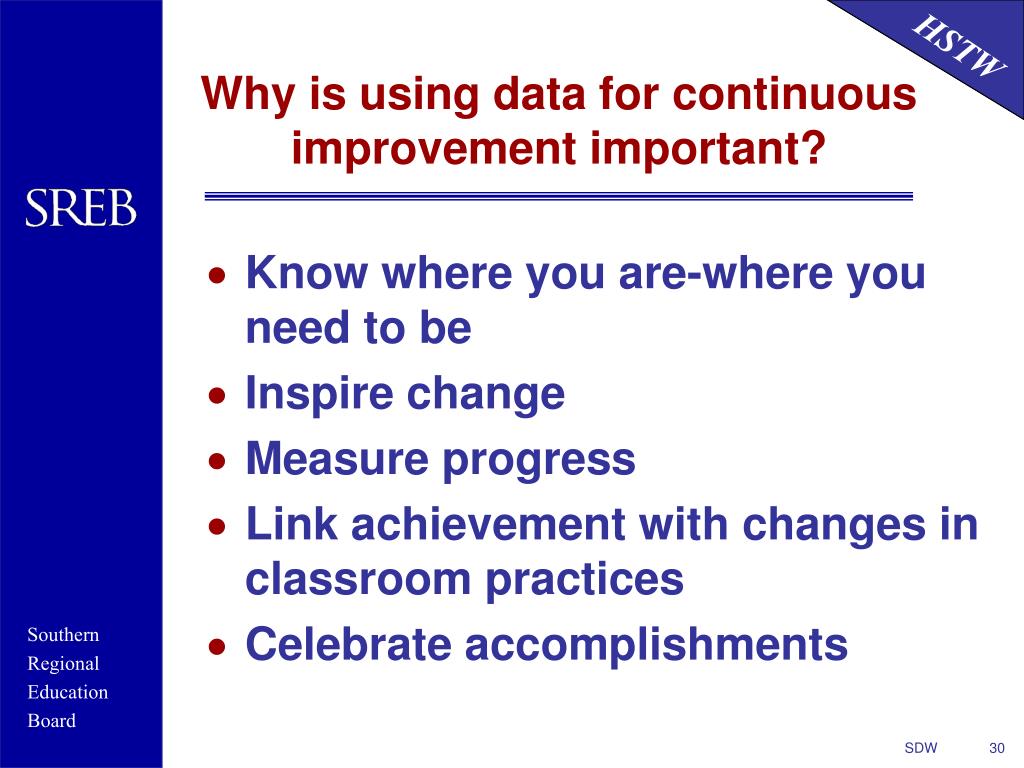 HSTW

Why is using data for continuous improvement important?

SREB

• Know where you are-where you need to be
• Inspire change
• Measure progress
• Link achievement with changes in classroom practices
• Celebrate accomplishments

Southern
Regional
Education
Board

SDW 30